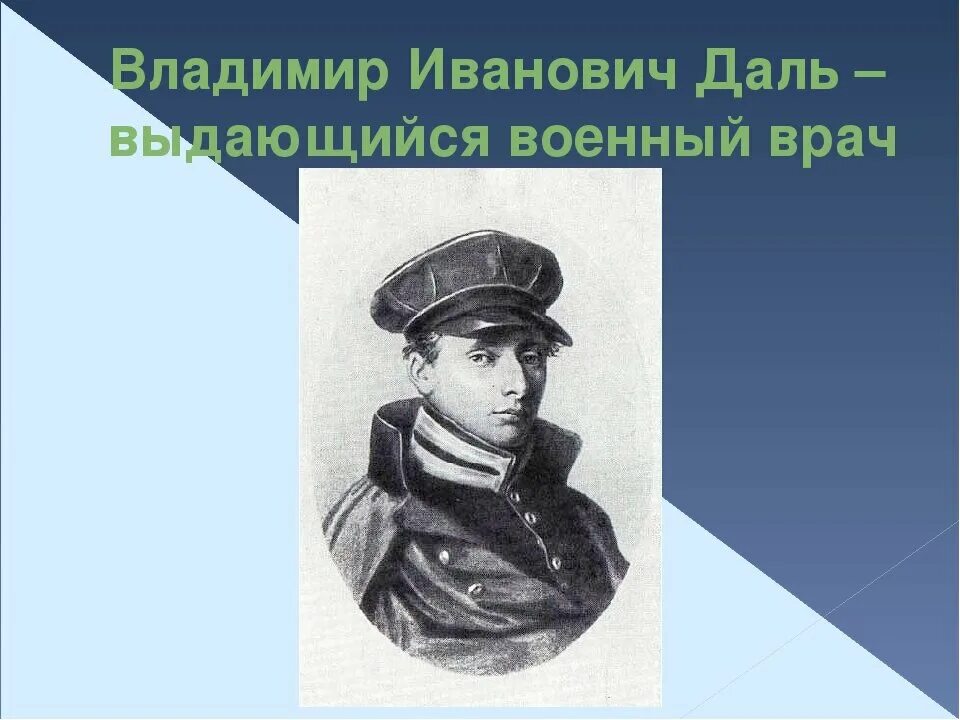 Владимир Иванович Даль – выдающийся военный врач